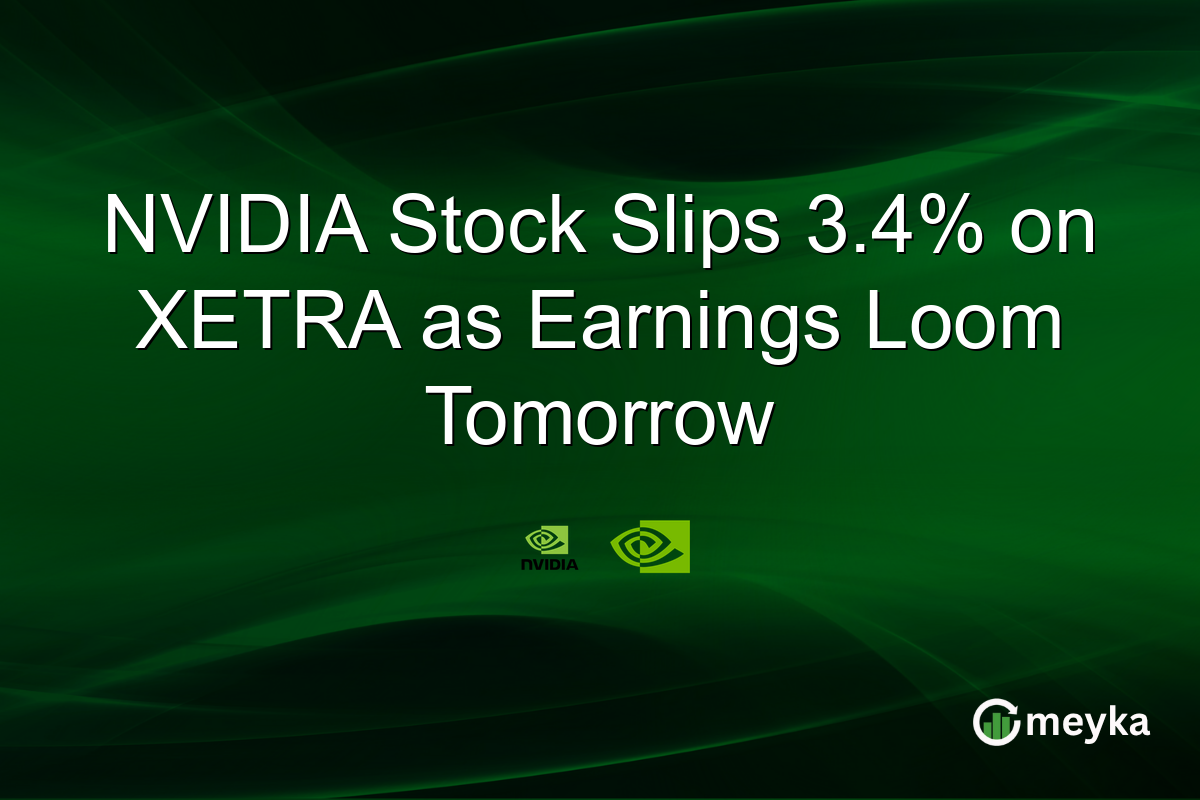 NVIDIA Stock Slips 3.4% on XETRA as Earnings Loom Tomorrow

NVIDIA

meyka